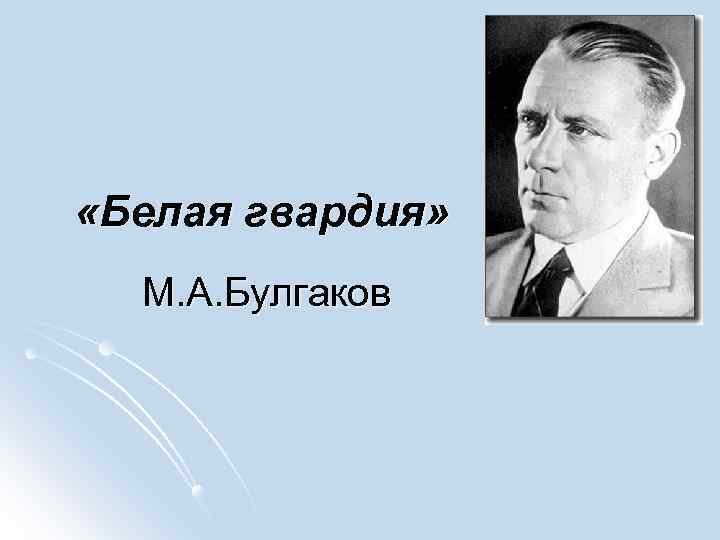 «Белая гвардия»

М.А.Булгаков